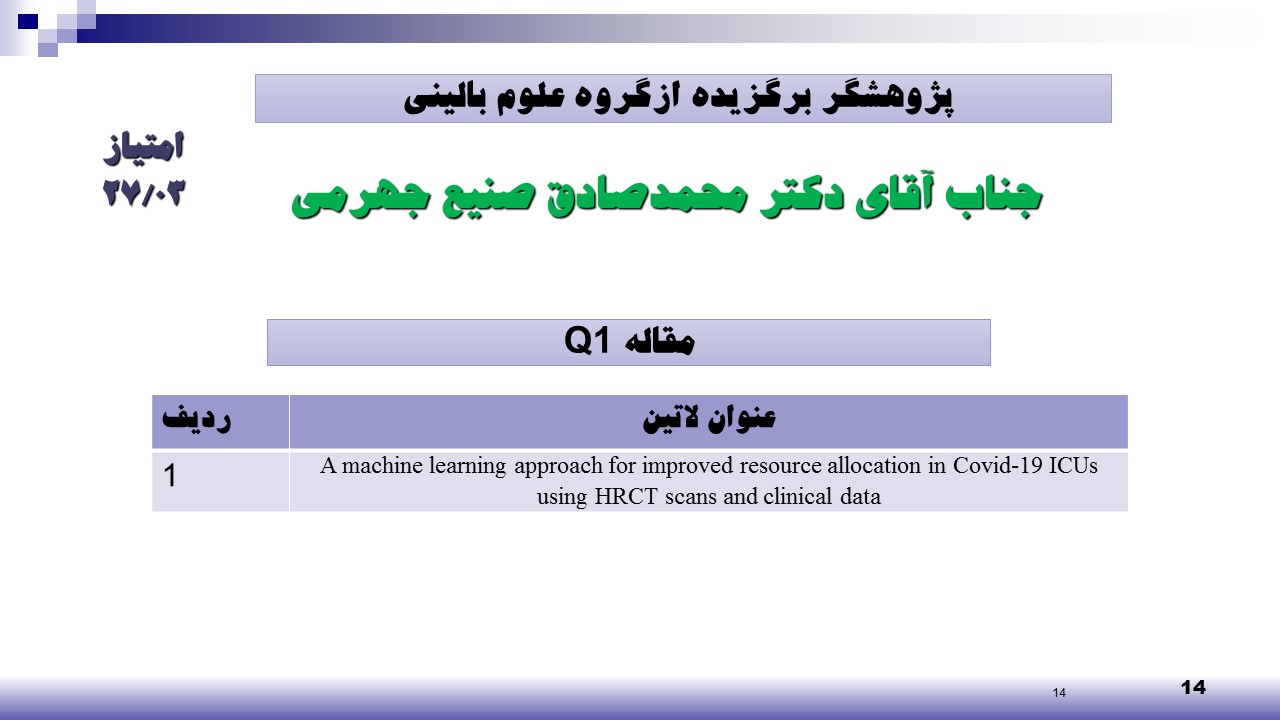 پژوهشگر برگزیده ازگروه علوم بالینی

امتیاز
۲۷/۰۳

جناب آقای دکتر محمدصادق صنیع جهرمی

مقاله Q1

| ردیف | عنوان لاتین |
|---|---|
| 1 | A machine learning approach for improved resource allocation in Covid-19 ICUs using HRCT scans and clinical data |

14

14